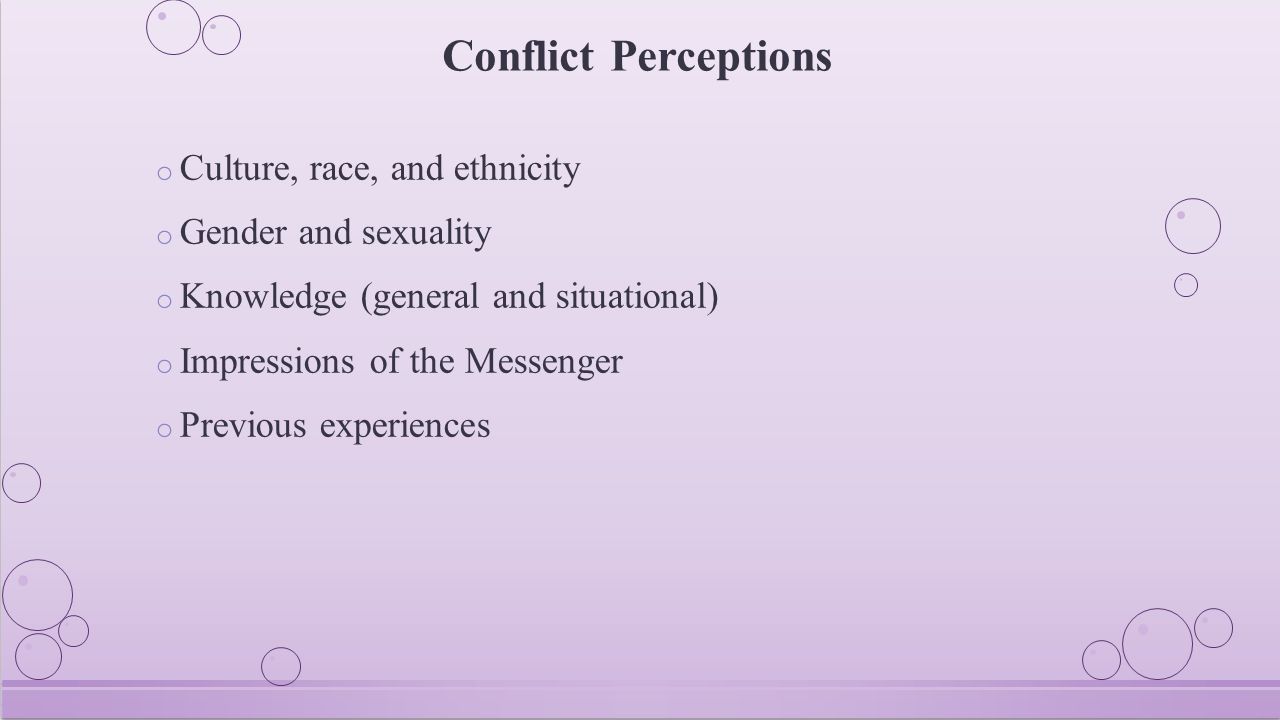 Conflict Perceptions

o Culture, race, and ethnicity

o Gender and sexuality

o Knowledge (general and situational)

o Impressions of the Messenger

o Previous experiences